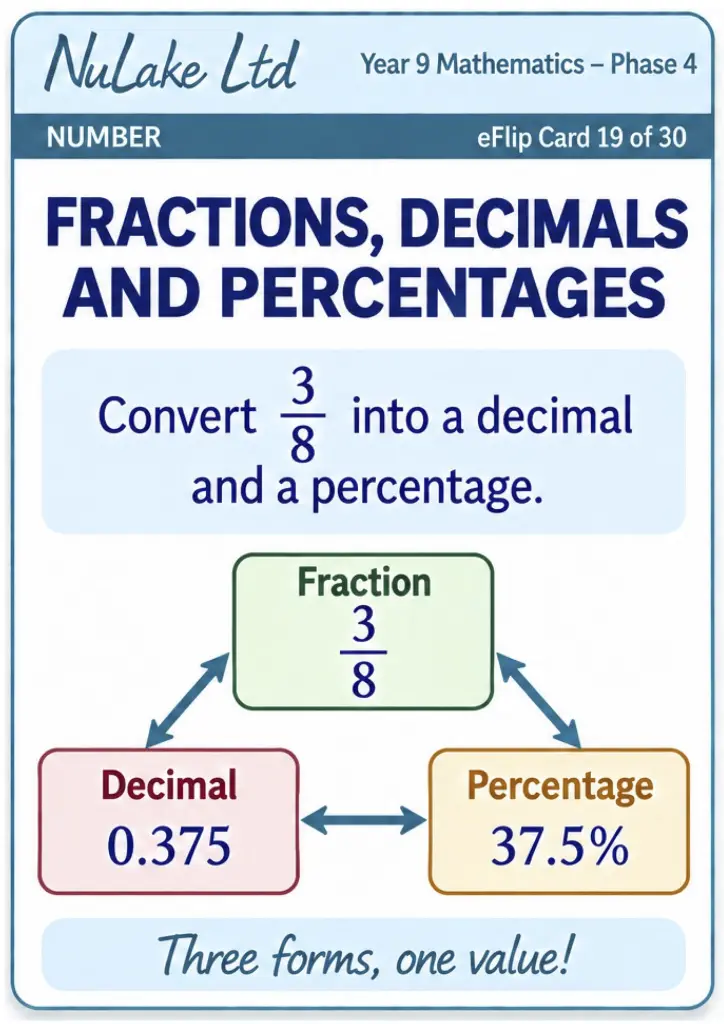 NuLake Ltd

Year 9 Mathematics – Phase 4

NUMBER

eFlip Card 19 of 30

FRACTIONS, DECIMALS AND PERCENTAGES

Convert $\frac{3}{8}$ into a decimal and a percentage.

Fraction
$\frac{3}{8}$

Decimal
0.375

Percentage
37.5%

Three forms, one value!